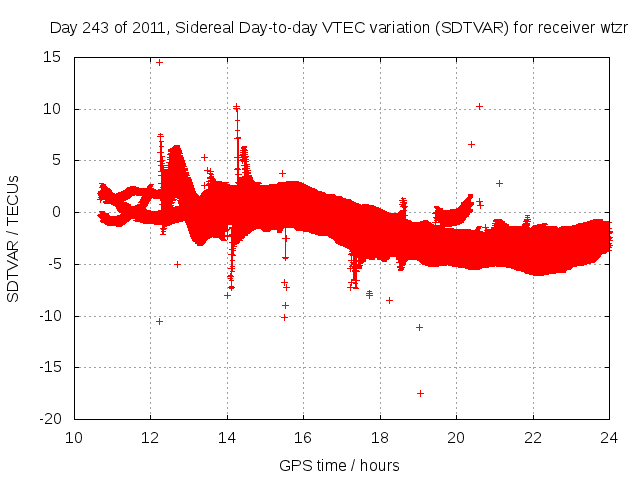 Day 243 of 2011, Sidereal Day-to-day VTEC variation (SDTVAR) for receiver wtzr

SDTVAR / TECUs

15
10
5
0
-5
-10
-15
-20

10 12 14 16 18 20 22 24

GPS time / hours